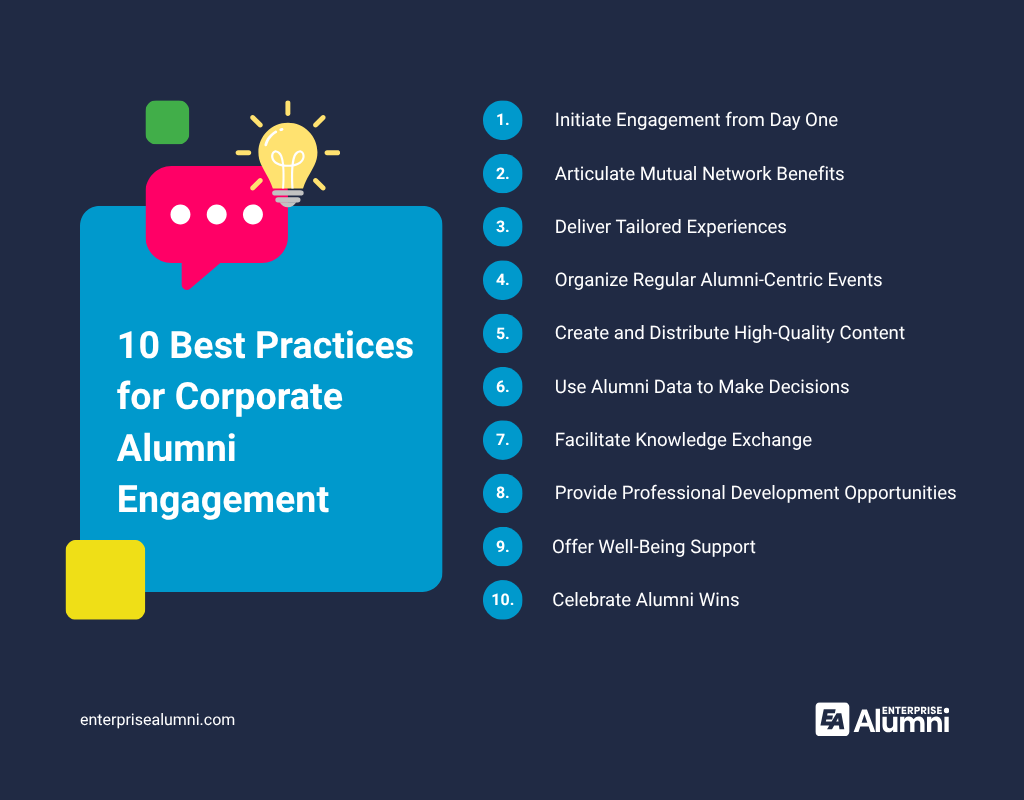 10 Best Practices for Corporate Alumni Engagement

1. Initiate Engagement from Day One
2. Articulate Mutual Network Benefits
3. Deliver Tailored Experiences
4. Organize Regular Alumni-Centric Events
5. Create and Distribute High-Quality Content
6. Use Alumni Data to Make Decisions
7. Facilitate Knowledge Exchange
8. Provide Professional Development Opportunities
9. Offer Well-Being Support
10. Celebrate Alumni Wins

enterprisealumni.com

EA ENTERPRISE Alumni